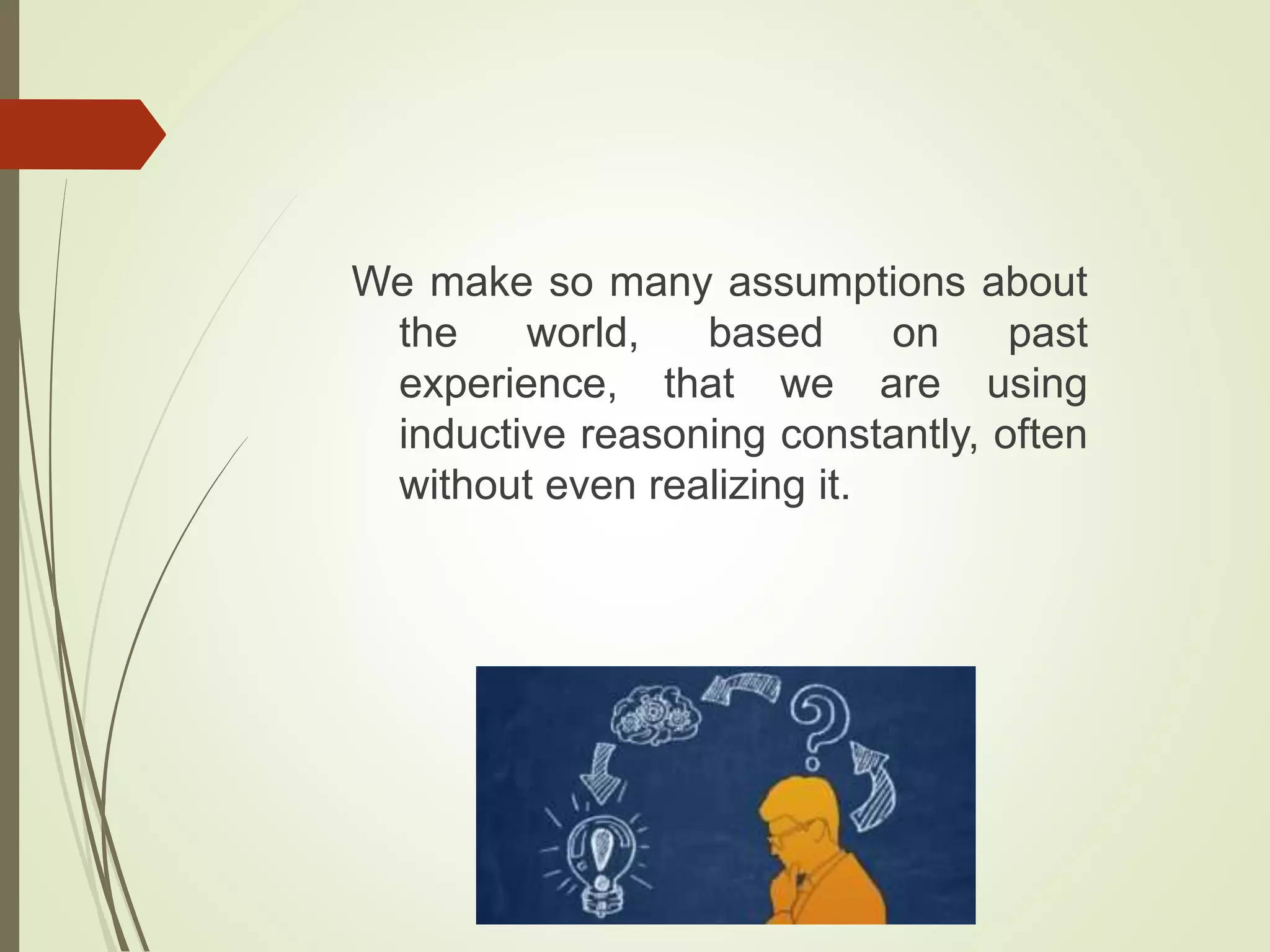 We make so many assumptions about the world, based on past experience, that we are using inductive reasoning constantly, often without even realizing it.